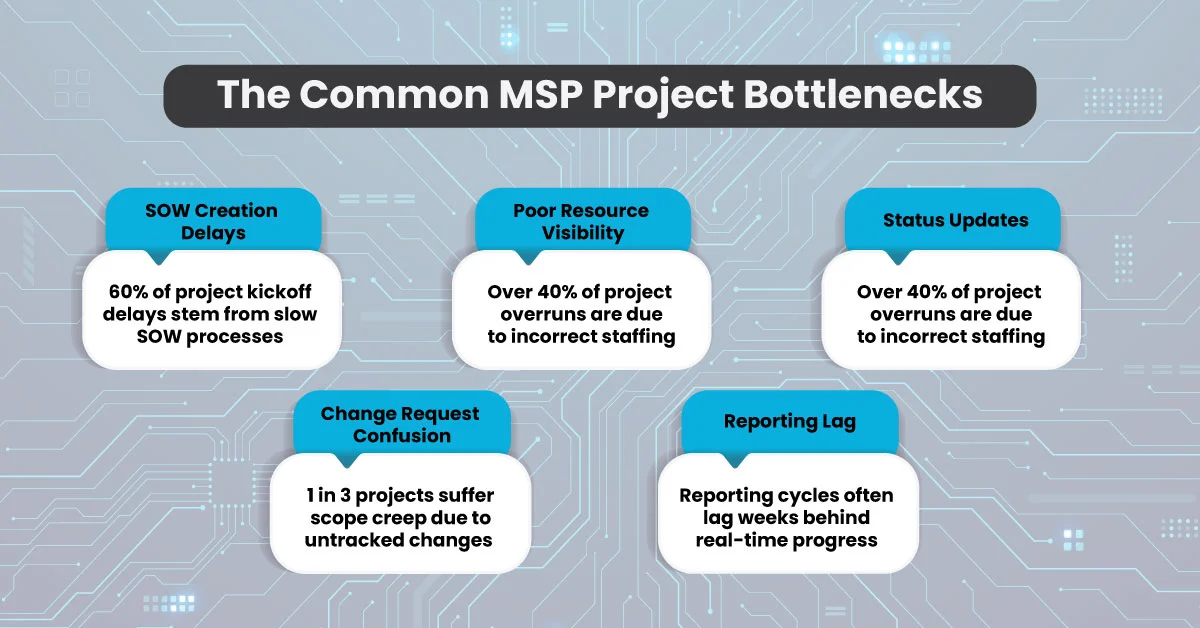 The Common MSP Project Bottlenecks

SOW Creation Delays

60% of project kickoff delays stem from slow SOW processes

Poor Resource Visibility

Over 40% of project overruns are due to incorrect staffing

Status Updates

Over 40% of project overruns are due to incorrect staffing

Change Request Confusion

1 in 3 projects suffer scope creep due to untracked changes

Reporting Lag

Reporting cycles often lag weeks behind real-time progress